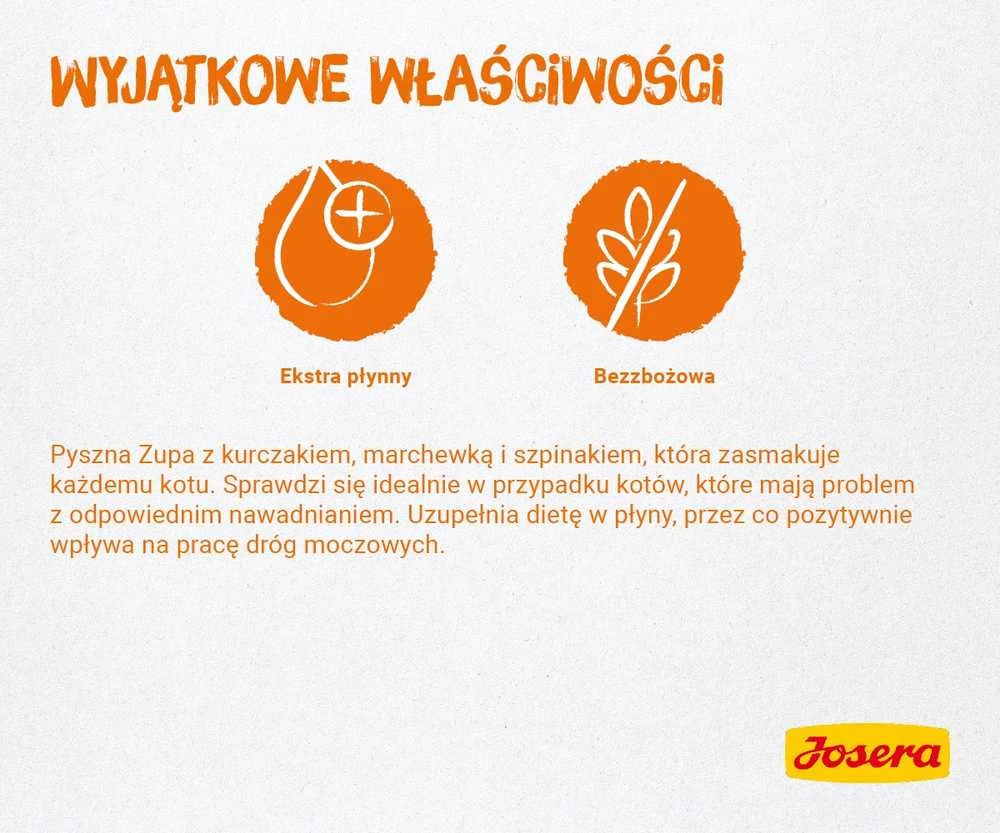 WYJĄTKOWE WŁAŚCIWOŚCI

Ekstra płynny

Bezzbożowa

Pyszna Zupa z kurczakiem, marchewką i szpinakiem, która zasmakuje każdemu kotu. Sprawdzi się idealnie w przypadku kotów, które mają problem z odpowiednim nawadnianiem. Uzupełnia dietę w płyny, przez co pozytywnie wpływa na pracę dróg moczowych.

Josera